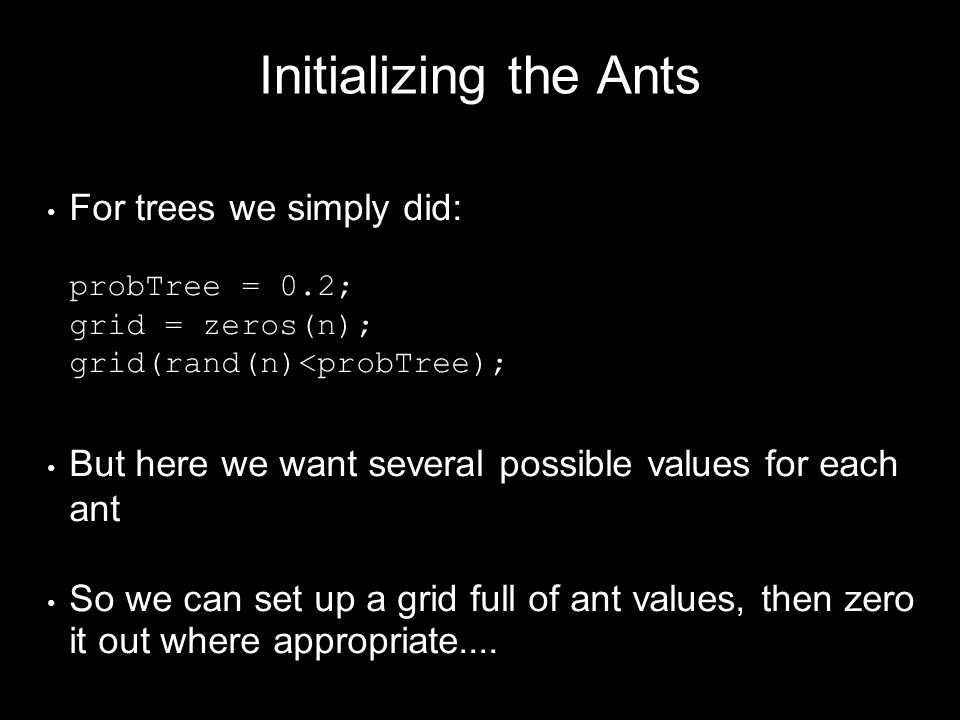 Initializing the Ants

• For trees we simply did:

probTree = 0.2;
grid = zeros(n);
grid(rand(n)<probTree);

• But here we want several possible values for each ant

• So we can set up a grid full of ant values, then zero it out where appropriate....